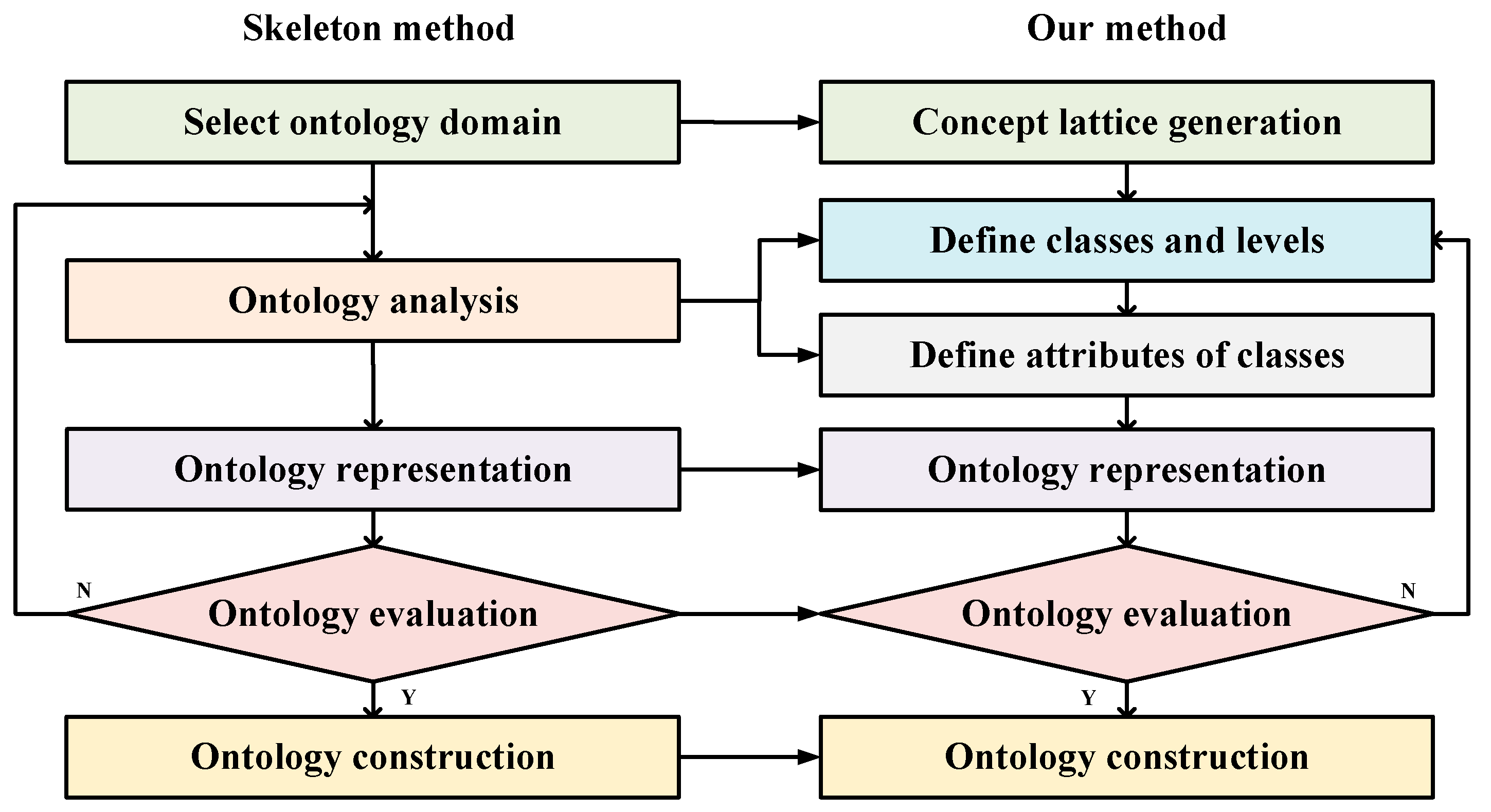 Skeleton method

Select ontology domain

Ontology analysis

Ontology representation

N

Ontology evaluation

Y

Ontology construction

Our method

Concept lattice generation

Define classes and levels

Define attributes of classes

Ontology representation

Ontology evaluation

N

Y

Ontology construction